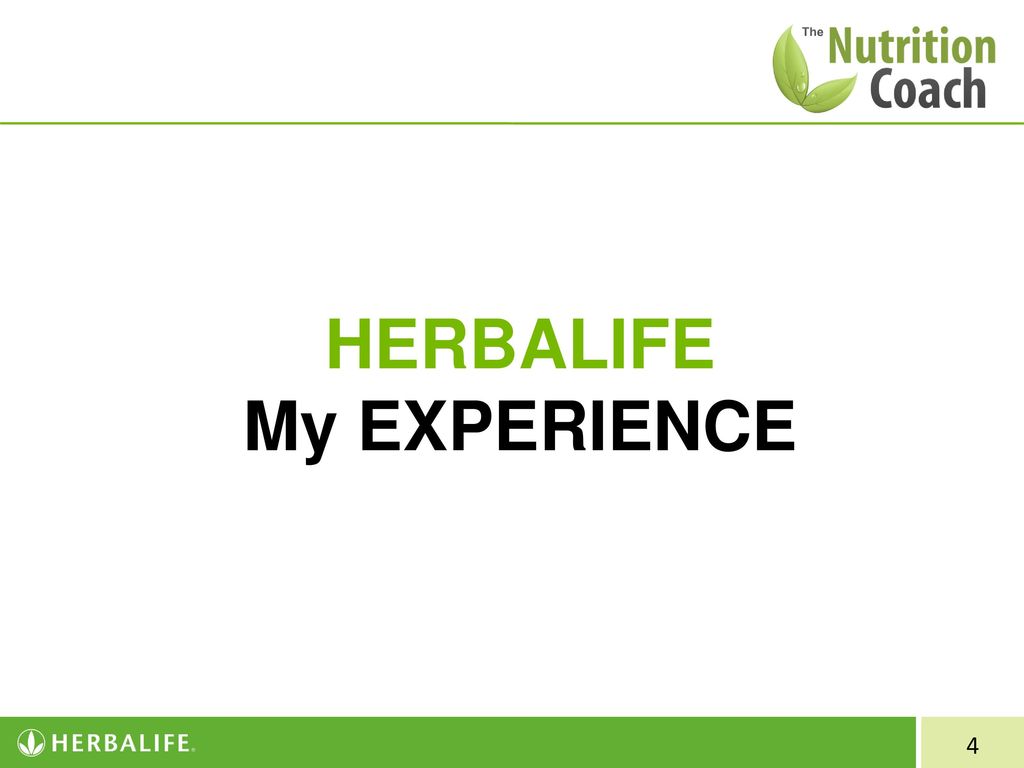 The Nutrition Coach

HERBALIFE
My EXPERIENCE

HERBALIFE.

4